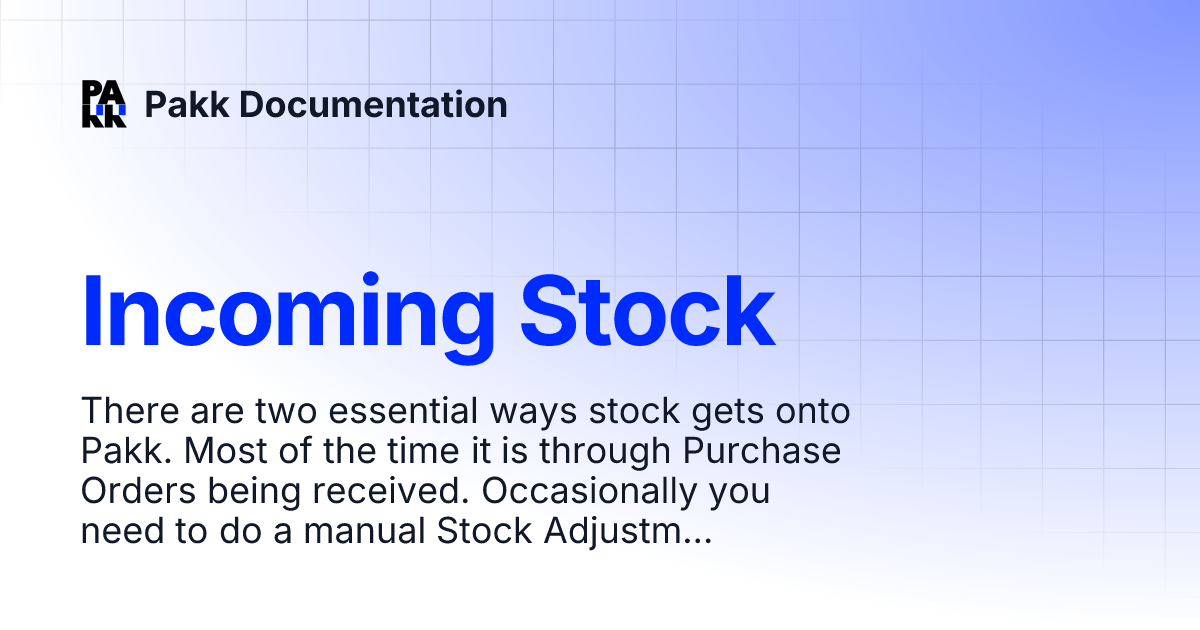 PA
KK

Pakk Documentation

Incoming Stock

There are two essential ways stock gets onto Pakk. Most of the time it is through Purchase Orders being received. Occasionally you need to do a manual Stock Adjustm...